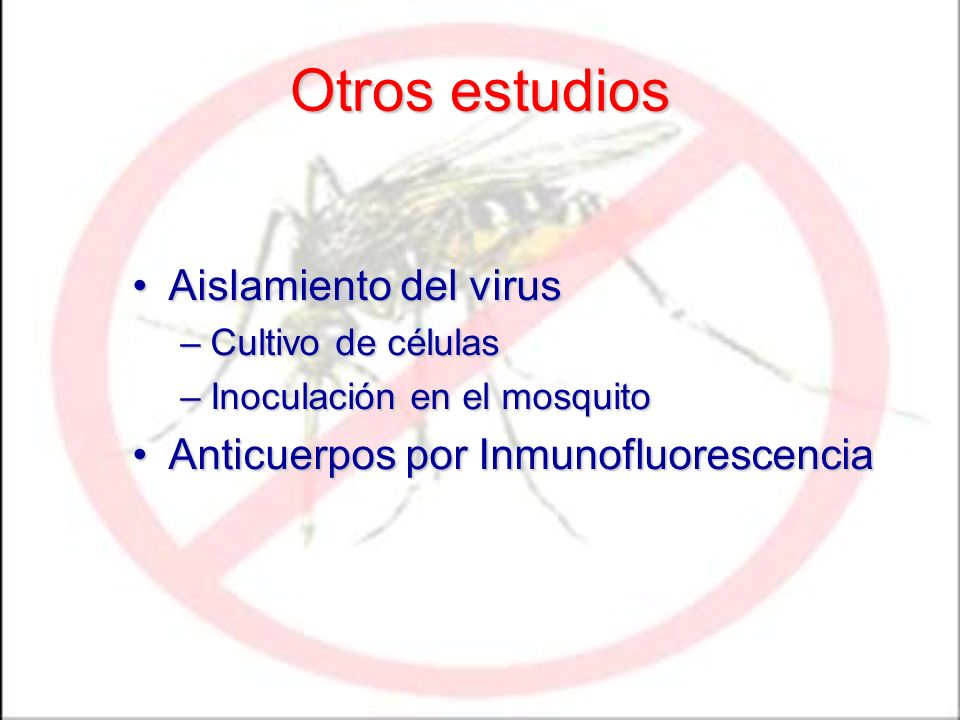 Otros estudios

• Aislamiento del virus
– Cultivo de células
– Inoculación en el mosquito
• Anticuerpos por Inmunofluorescencia